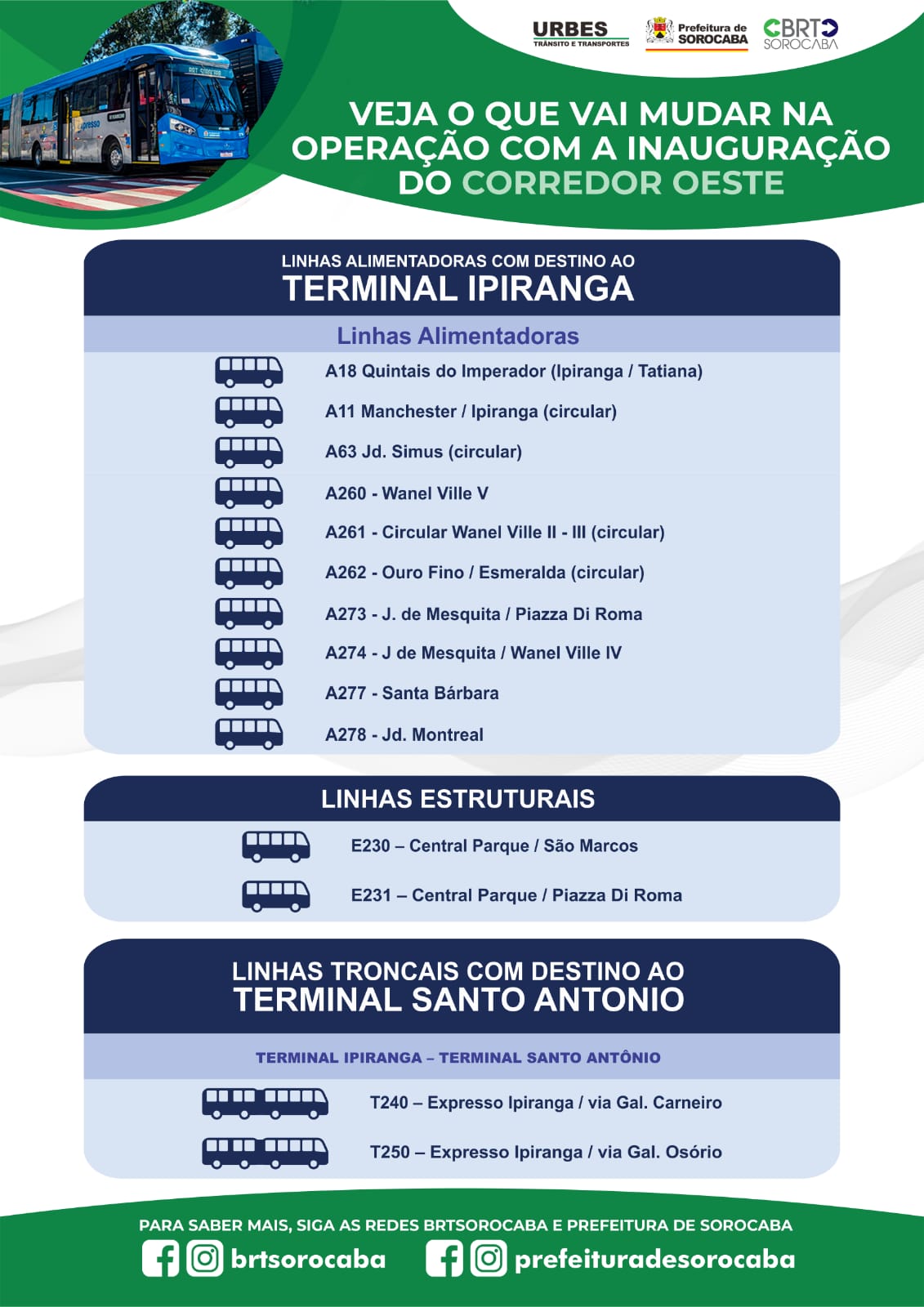 URBES
TRÂNSITO E TRANSPORTES

Prefeitura de SOROCABA

BRT SOROCABA

VEJA O QUE VAI MUDAR NA OPERAÇÃO COM A INAUGURAÇÃO DO CORREDOR OESTE

LINHAS ALIMENTADORAS COM DESTINO AO
TERMINAL IPIRANGA

Linhas Alimentadoras

A18 Quintais do Imperador (Ipiranga / Tatiana)
A11 Manchester / Ipiranga (circular)
A63 Jd. Simus (circular)
A260 - Wanel Ville V
A261 - Circular Wanel Ville II - III (circular)
A262 - Ouro Fino / Esmeralda (circular)
A273 - J. de Mesquita / Piazza Di Roma
A274 - J de Mesquita / Wanel Ville IV
A277 - Santa Bárbara
A278 - Jd. Montreal

LINHAS ESTRUTURAIS

E230 – Central Parque / São Marcos
E231 – Central Parque / Piazza Di Roma

LINHAS TRONCAIS COM DESTINO AO
TERMINAL SANTO ANTONIO

TERMINAL IPIRANGA – TERMINAL SANTO ANTÔNIO

T240 – Expresso Ipiranga / via Gal. Carneiro
T250 – Expresso Ipiranga / via Gal. Osório

PARA SABER MAIS, SIGA AS REDES BRTSOROCABA E PREFEITURA DE SOROCABA

brtsorocaba prefeituradesorocaba